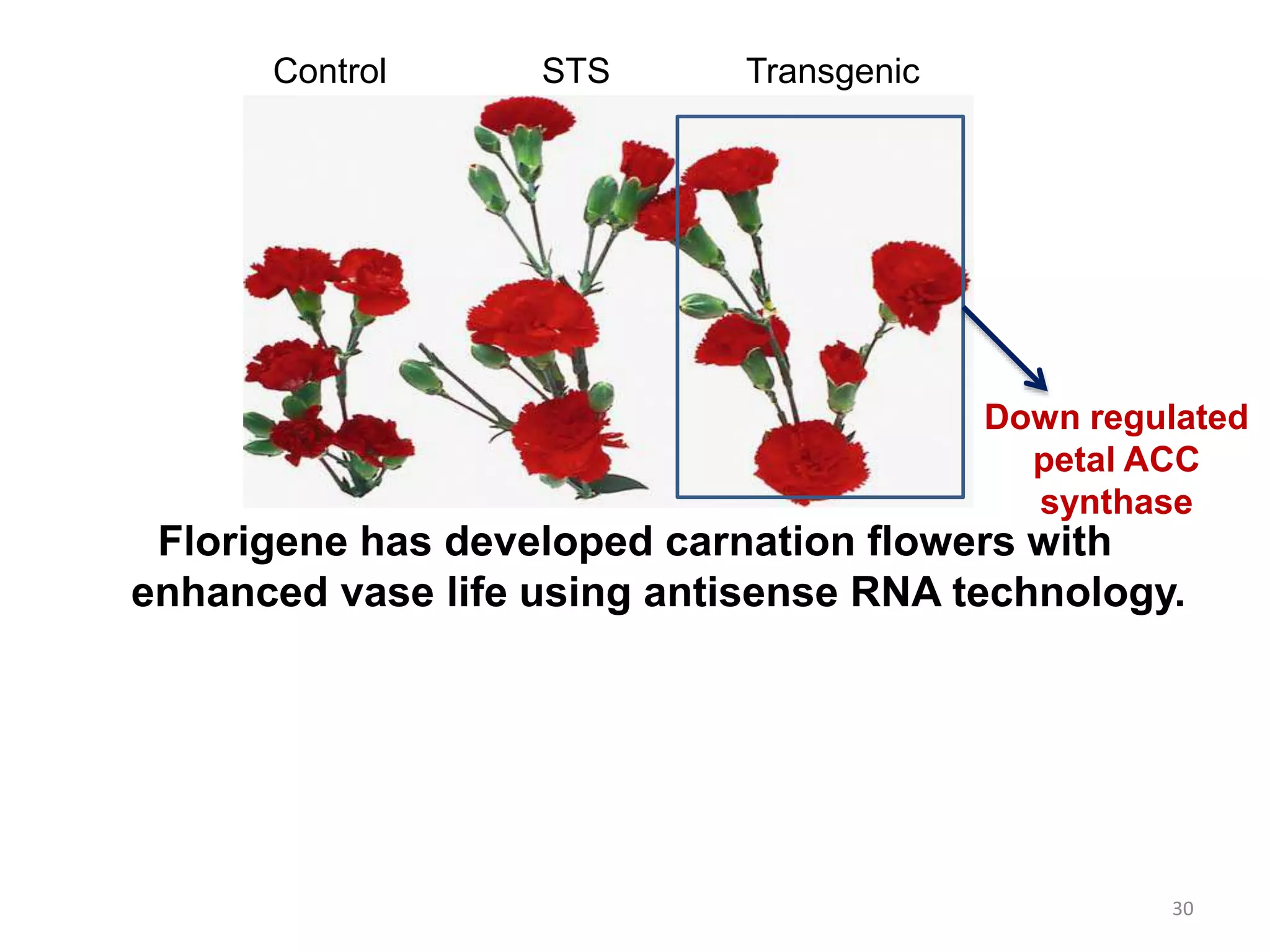 Control STS Transgenic

Down regulated petal ACC synthase

Florigene has developed carnation flowers with enhanced vase life using antisense RNA technology.

30